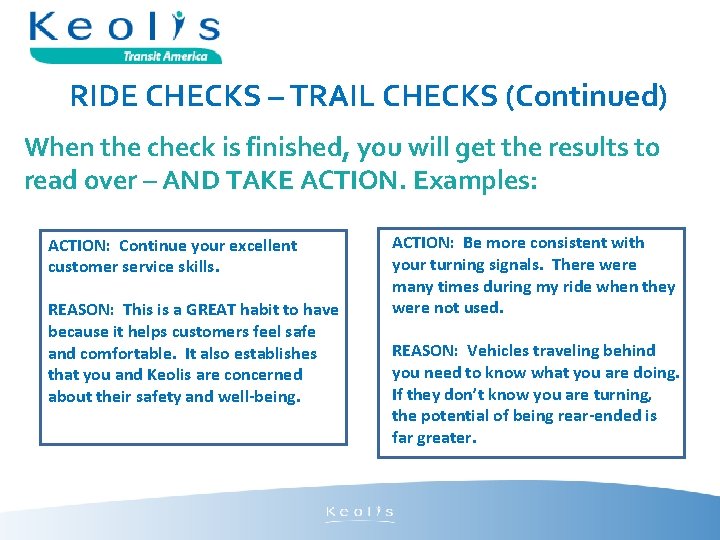 Keolis
Transit America

RIDE CHECKS – TRAIL CHECKS (Continued)

When the check is finished, you will get the results to read over – AND TAKE ACTION. Examples:

ACTION: Continue your excellent customer service skills.

REASON: This is a GREAT habit to have because it helps customers feel safe and comfortable. It also establishes that you and Keolis are concerned about their safety and well-being.

ACTION: Be more consistent with your turning signals. There were many times during my ride when they were not used.

REASON: Vehicles traveling behind you need to know what you are doing. If they don't know you are turning, the potential of being rear-ended is far greater.

Keolis